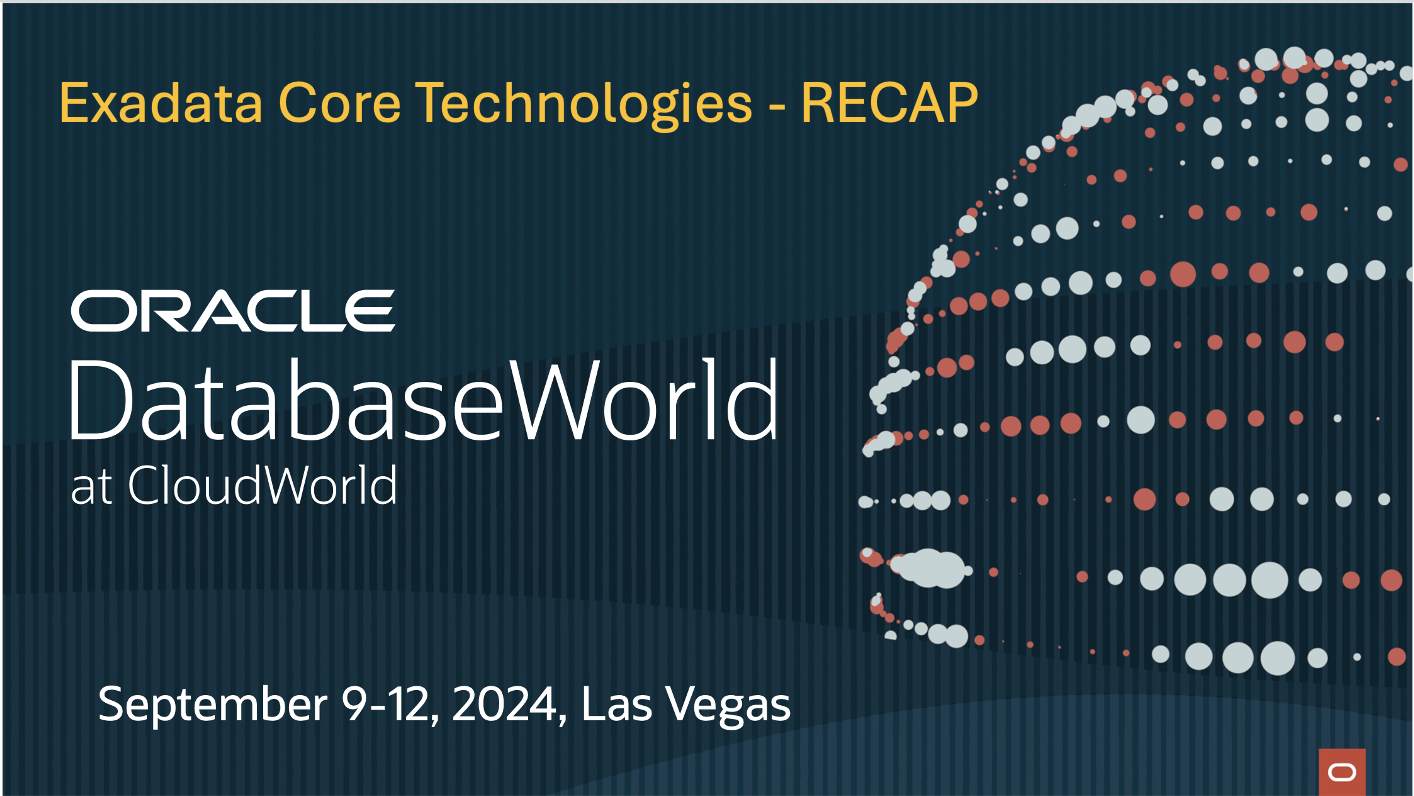 Exadata Core Technologies - RECAP

ORACLE
DatabaseWorld
at CloudWorld

September 9-12, 2024, Las Vegas